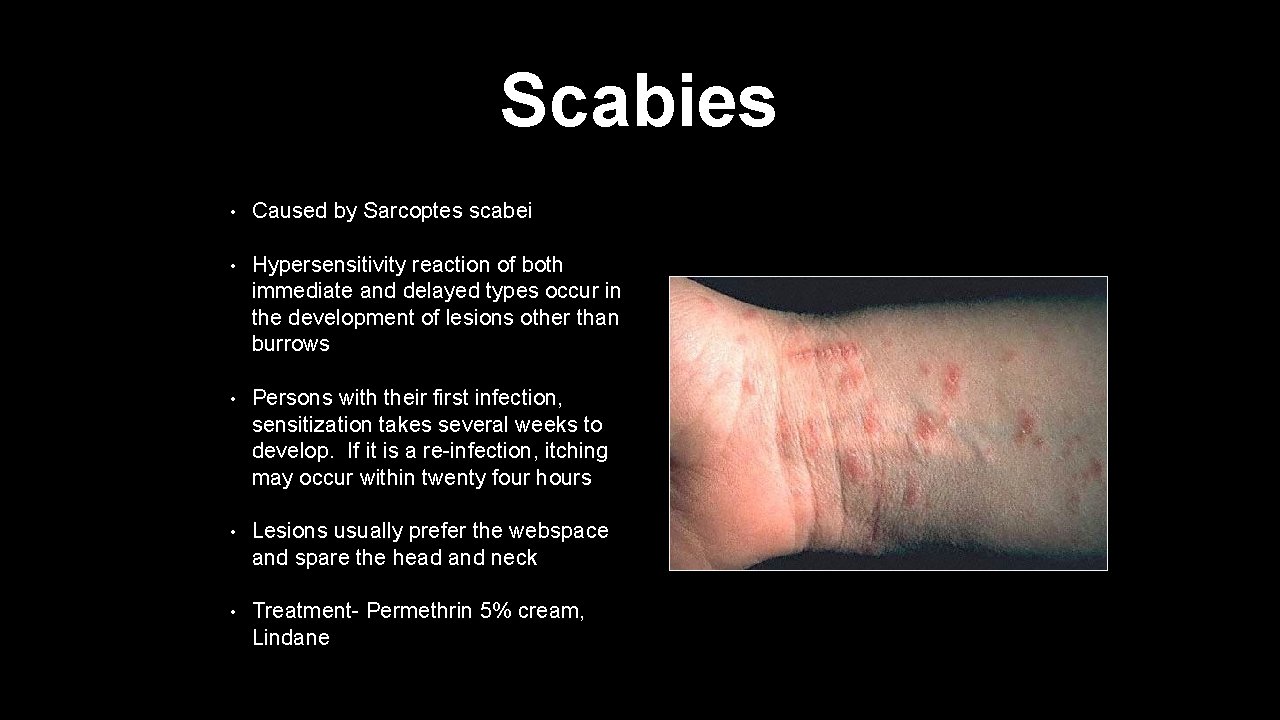 Scabies

• Caused by Sarcoptes scabei

• Hypersensitivity reaction of both immediate and delayed types occur in the development of lesions other than burrows

• Persons with their first infection, sensitization takes several weeks to develop. If it is a re-infection, itching may occur within twenty four hours

• Lesions usually prefer the webspace and spare the head and neck

• Treatment- Permethrin 5% cream, Lindane